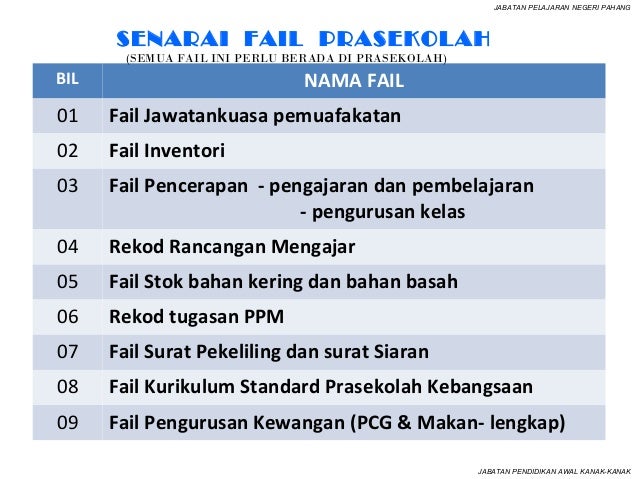 JABATAN PELAJARAN NEGERI PAHANG

SENARAI FAIL PRASEKOLAH
(SEMUA FAIL INI PERLU BERADA DI PRASEKOLAH)

| BIL | NAMA FAIL |
|---|---|
| 01 | Fail Jawatankuasa pemuafakatan |
| 02 | Fail Inventori |
| 03 | Fail Pencerapan - pengajaran dan pembelajaran - pengurusan kelas |
| 04 | Rekod Rancangan Mengajar |
| 05 | Fail Stok bahan kering dan bahan basah |
| 06 | Rekod tugasan PPM |
| 07 | Fail Surat Pekeliling dan surat Siaran |
| 08 | Fail Kurikulum Standard Prasekolah Kebangsaan |
| 09 | Fail Pengurusan Kewangan (PCG & Makan- lengkap) |

JABATAN PENDIDIKAN AWAL KANAK-KANAK